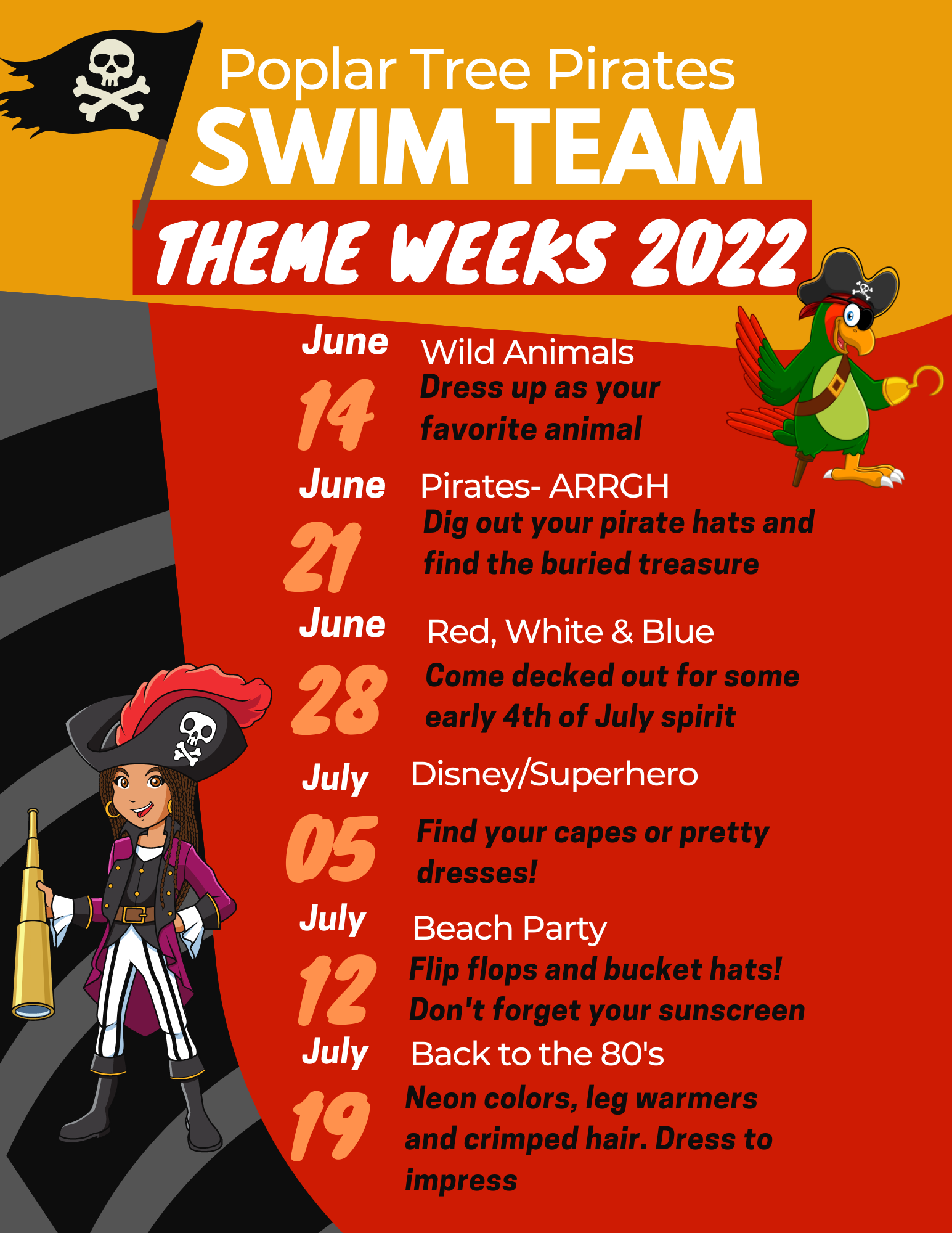 Poplar Tree Pirates
SWIM TEAM
THEME WEEKS 2022

June
14
Wild Animals
Dress up as your favorite animal

June
21
Pirates- ARRGH
Dig out your pirate hats and find the buried treasure

June
28
Red, White & Blue
Come decked out for some early 4th of July spirit

July
05
Disney/Superhero
Find your capes or pretty dresses!

July
12
Beach Party
Flip flops and bucket hats! Don't forget your sunscreen

July
19
Back to the 80's
Neon colors, leg warmers and crimped hair. Dress to impress